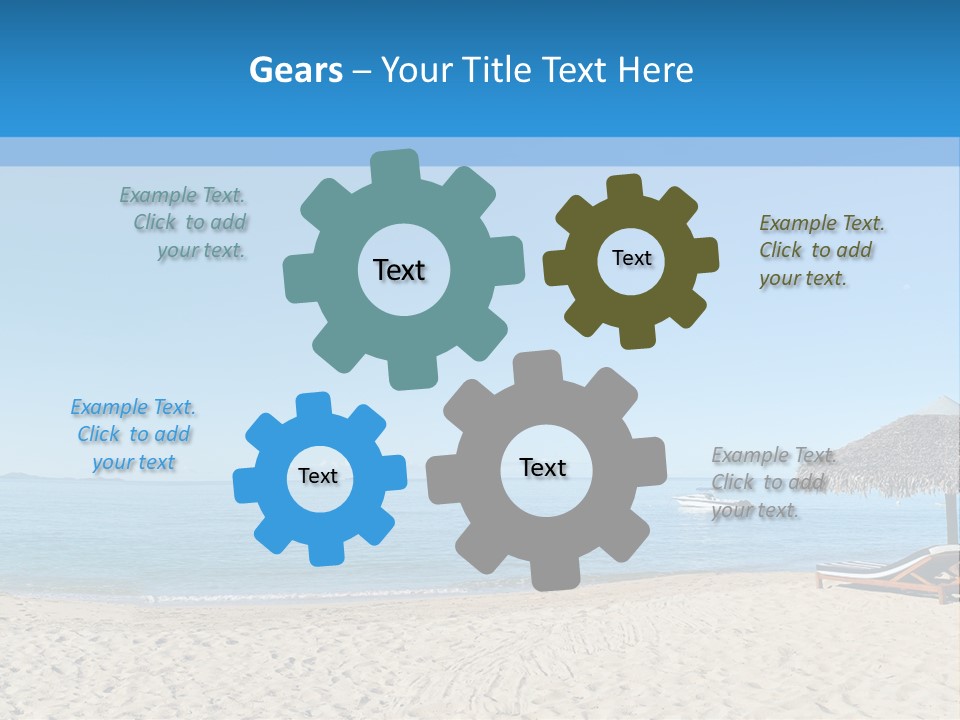 Gears – Your Title Text Here

Example Text. Click to add your text.

Text

Text

Example Text. Click to add your text.

Example Text. Click to add your text

Text

Text

Example Text. Click to add your text.